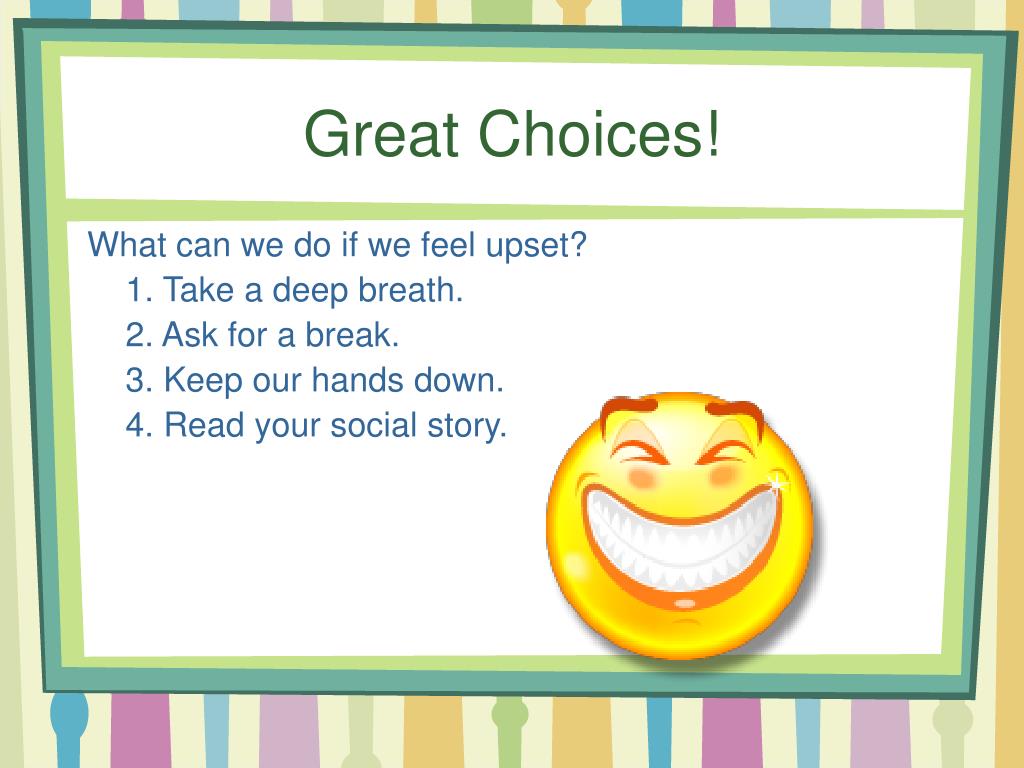 Great Choices!

What can we do if we feel upset?

1. Take a deep breath.

2. Ask for a break.

3. Keep our hands down.

4. Read your social story.